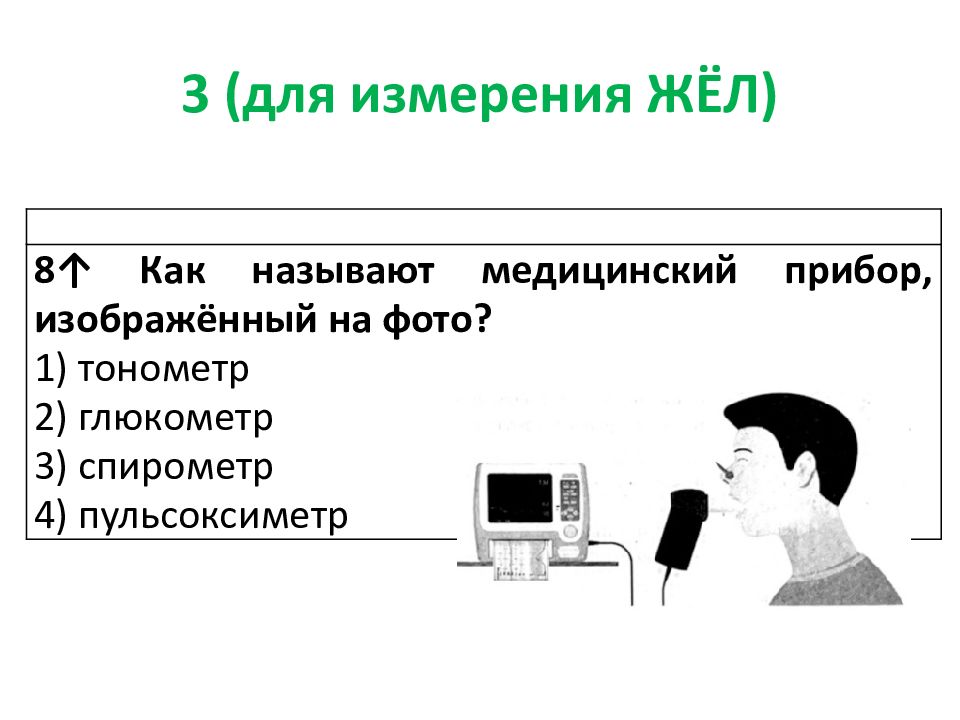 3 (для измерения ЖЁЛ)

8↑ Как называют медицинский прибор, изображённый на фото?
1) тонометр
2) глюкометр
3) спирометр
4) пульсоксиметр